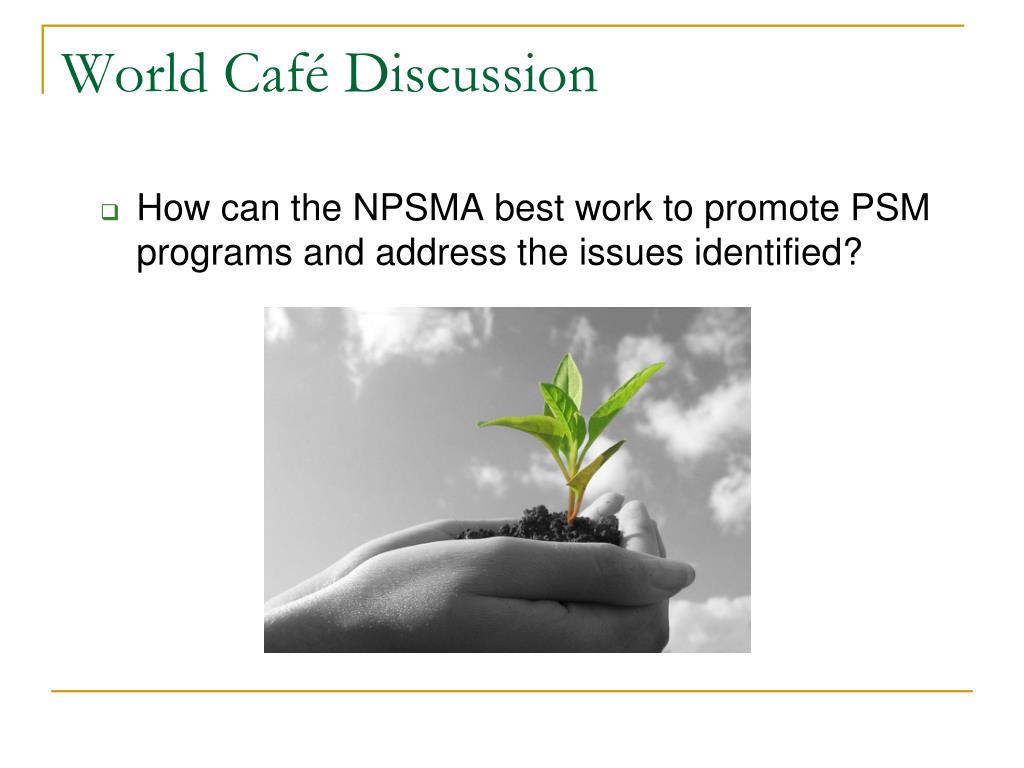 World Café Discussion

How can the NPSMA best work to promote PSM programs and address the issues identified?